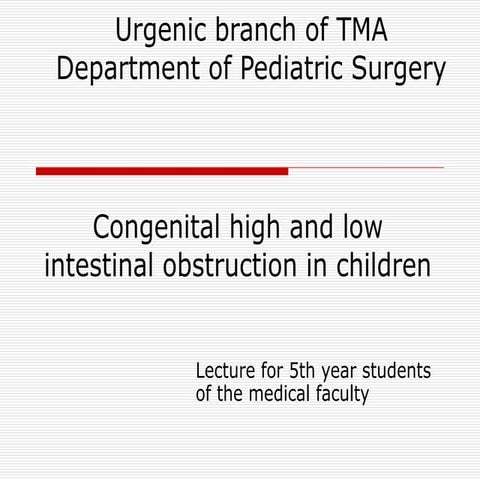 Urgenic branch of TMA
Department of Pediatric Surgery

Congenital high and low intestinal obstruction in children

Lecture for 5th year students of the medical faculty